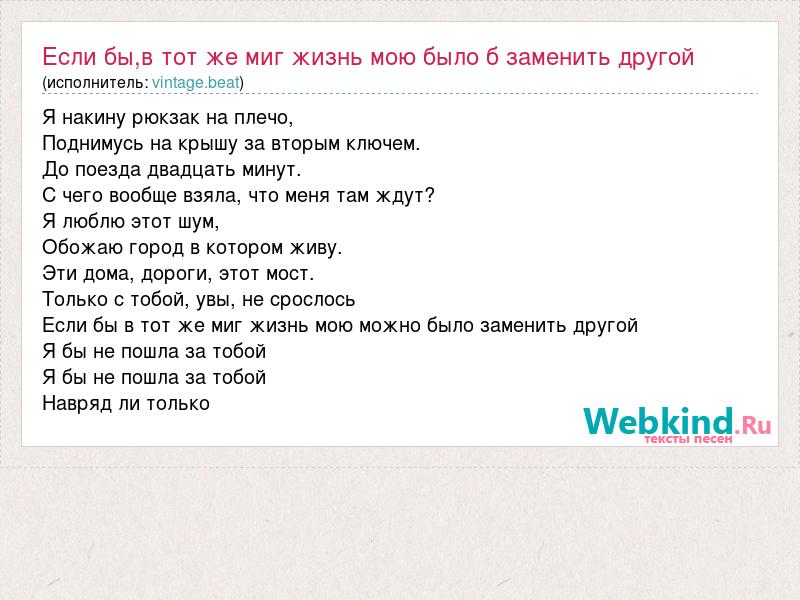 Если бы,в тот же миг жизнь мою было б заменить другой
(исполнитель: vintage.beat)

Я накину рюкзак на плечо,
Поднимусь на крышу за вторым ключем.
До поезда двадцать минут.
С чего вообще взяла, что меня там ждут?
Я люблю этот шум,
Обожаю город в котором живу.
Эти дома, дороги, этот мост.
Только с тобой, увы, не срослось
Если бы в тот же миг жизнь мою можно было заменить другой
Я бы не пошла за тобой
Я бы не пошла за тобой
Навряд ли только

Webkind.Ru
тексты песен